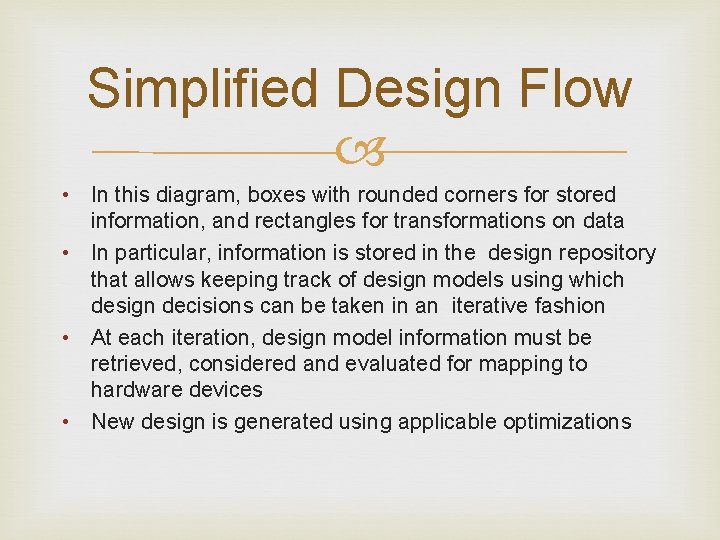 Simplified Design Flow

• In this diagram, boxes with rounded corners for stored information, and rectangles for transformations on data
• In particular, information is stored in the design repository that allows keeping track of design models using which design decisions can be taken in an iterative fashion
• At each iteration, design model information must be retrieved, considered and evaluated for mapping to hardware devices
• New design is generated using applicable optimizations